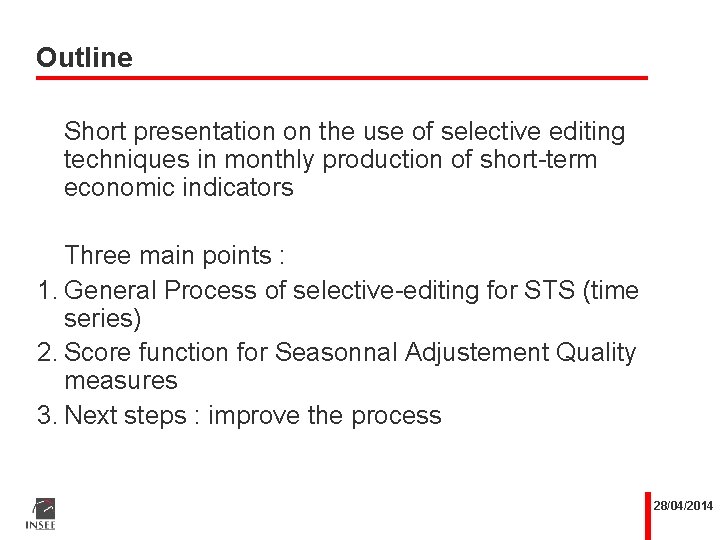 Outline

Short presentation on the use of selective editing techniques in monthly production of short-term economic indicators

Three main points :
1. General Process of selective-editing for STS (time series)
2. Score function for Seasonnal Adjustement Quality measures
3. Next steps : improve the process

INSEE

28/04/2014